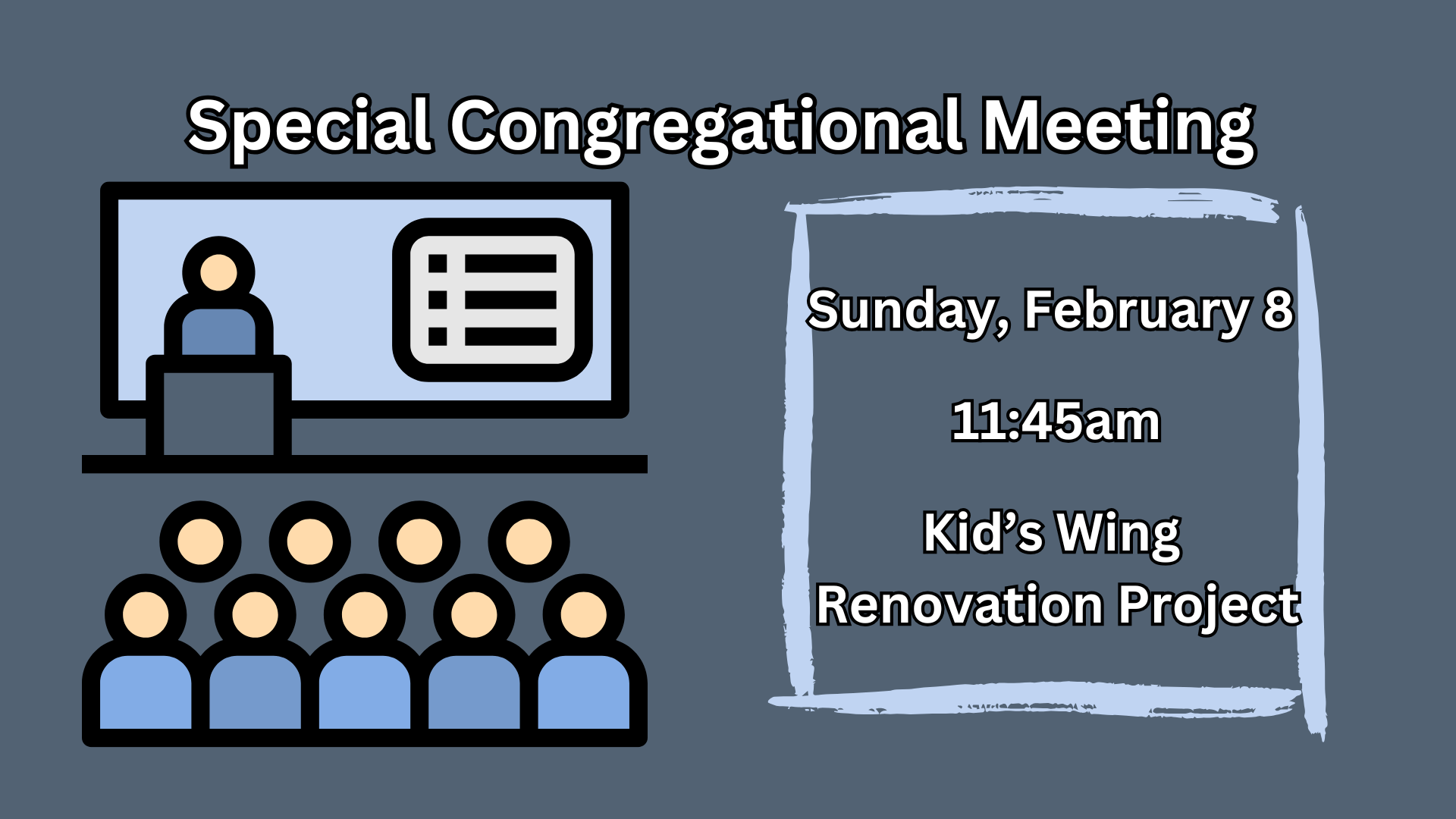 Special Congregational Meeting

Sunday, February 8

11:45am

Kid’s Wing
Renovation Project